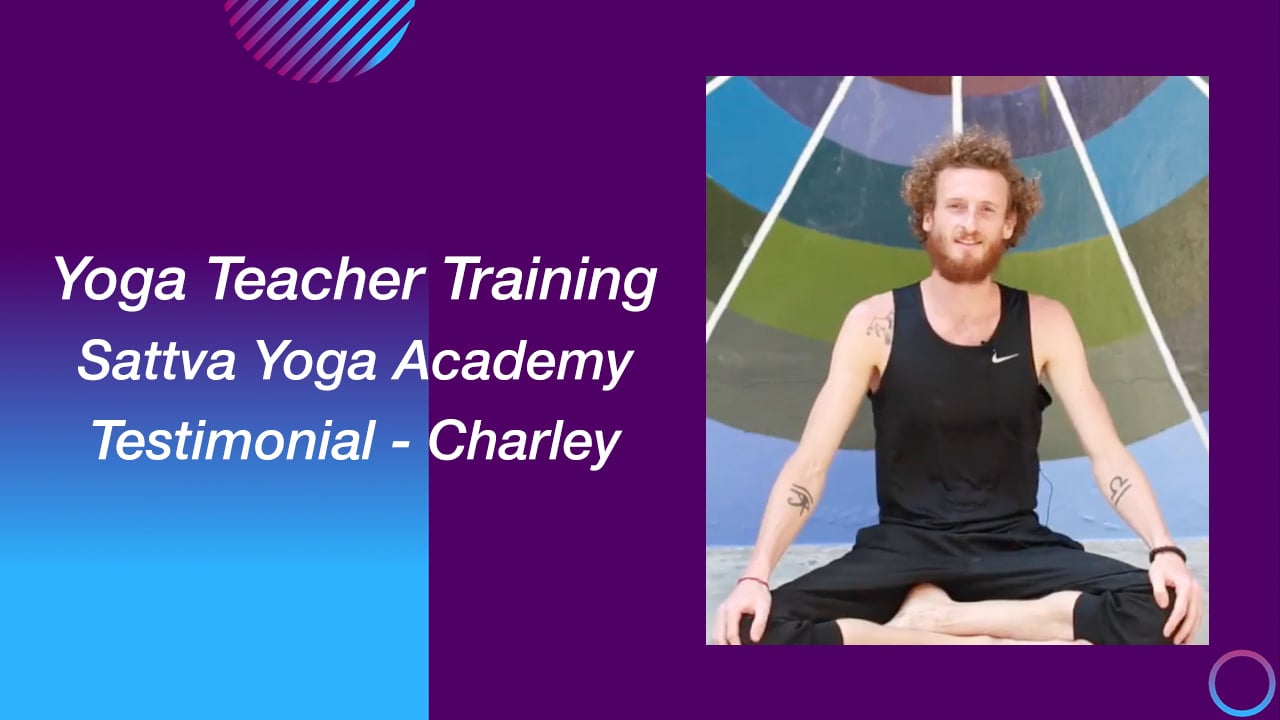 Yoga Teacher Training
Sattva Yoga Academy
Testimonial - Charley